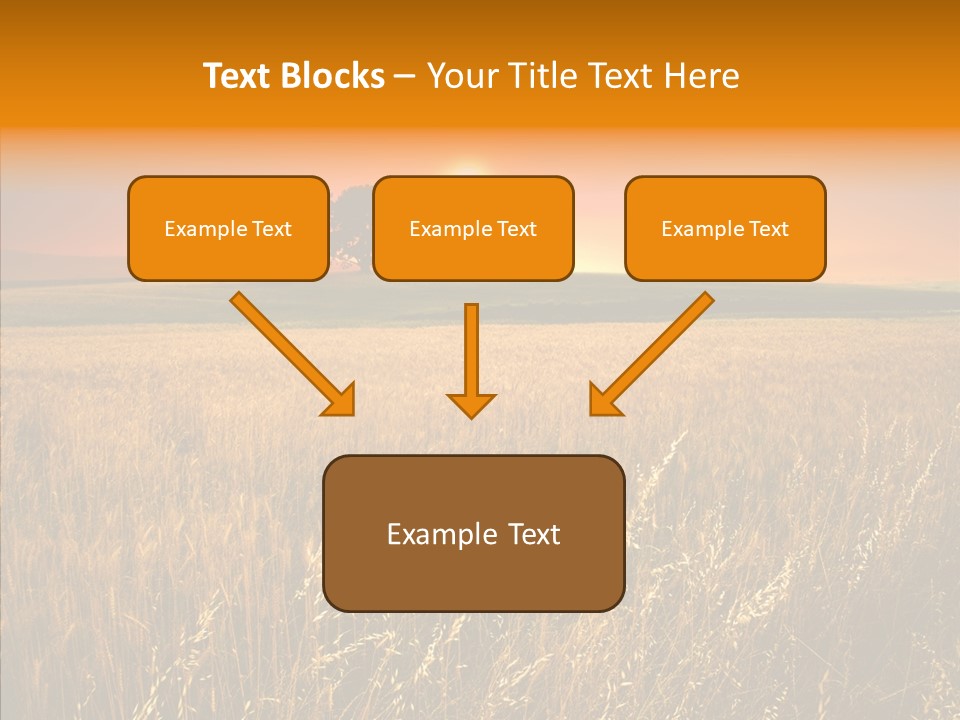 Text Blocks – Your Title Text Here

Example Text

Example Text

Example Text

Example Text